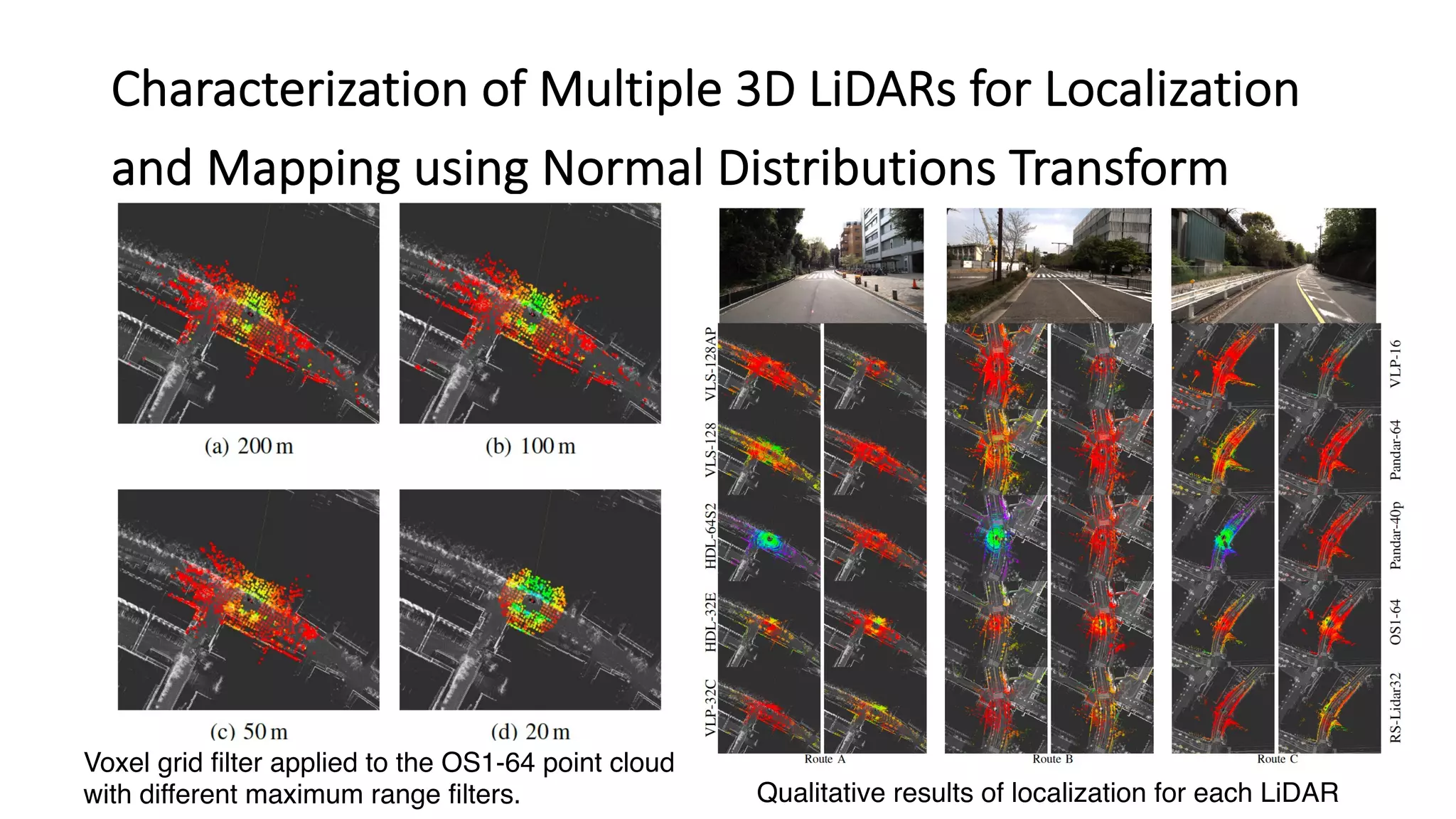 Characterization of Multiple 3D LiDARs for Localization and Mapping using Normal Distributions Transform

(a) 200 m

(b) 100 m

(c) 50 m

(d) 20 m

Voxel grid filter applied to the OS1-64 point cloud with different maximum range filters.

VLS-128AP
VLS-128
HDL-64S2
HDL-32E
VLP-32C

VLP-16
Pandar-64
Pandar-40p
OS1-64
RS-Lidar32

Route A
Route B
Route C

Qualitative results of localization for each LiDAR